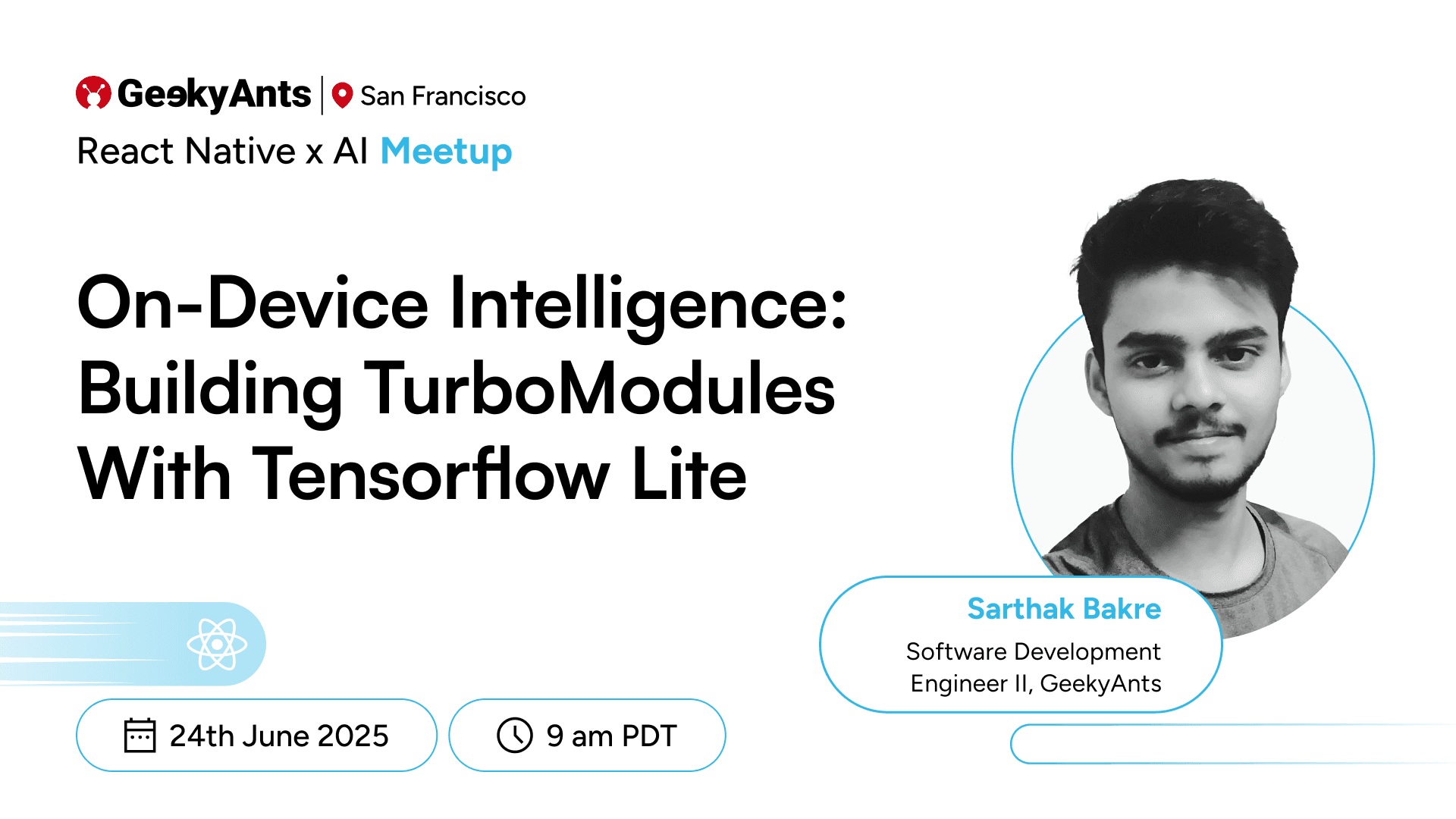 GeekyAnts | San Francisco

React Native x AI Meetup

On-Device Intelligence: Building TurboModules With Tensorflow Lite

Sarthak Bakre

Software Development Engineer II, GeekyAnts

24th June 2025

9 am PDT